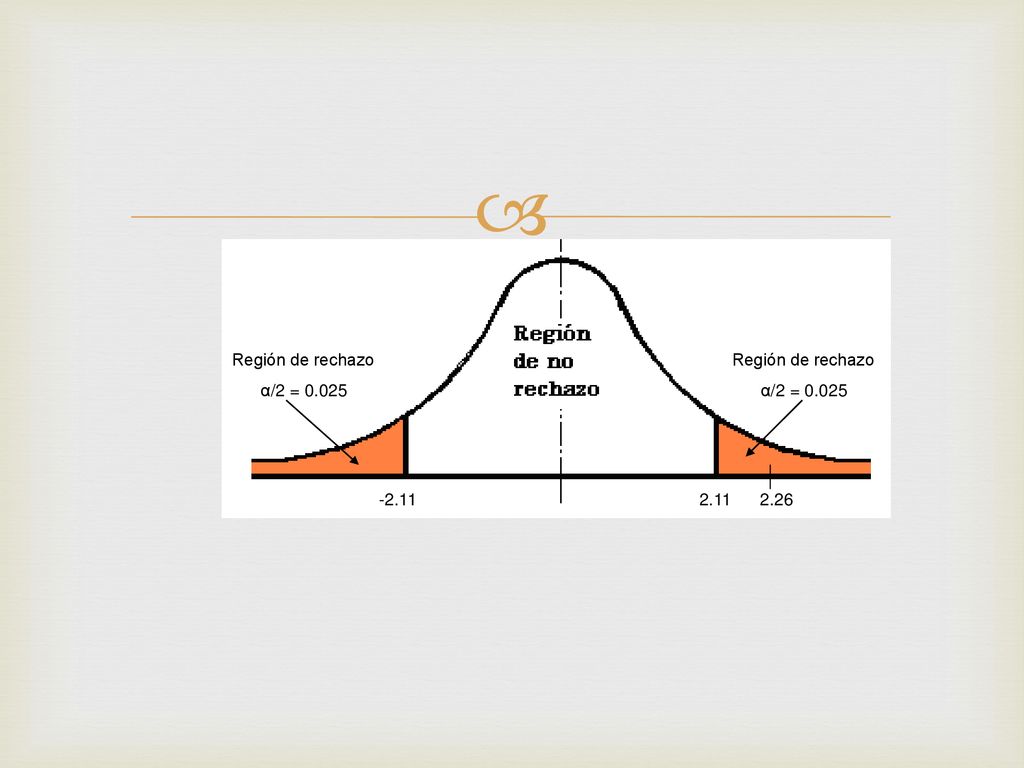 Región de rechazo

$\alpha/2 = 0.025$

Región de no rechazo

Región de rechazo

$\alpha/2 = 0.025$

-2.11

2.11

2.26